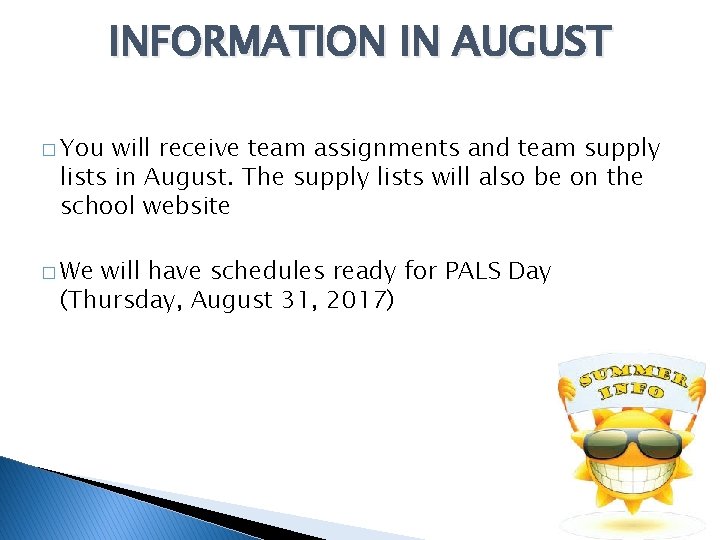 INFORMATION IN AUGUST

□ You will receive team assignments and team supply lists in August. The supply lists will also be on the school website

□ We will have schedules ready for PALS Day (Thursday, August 31, 2017)

SUMMER INFO